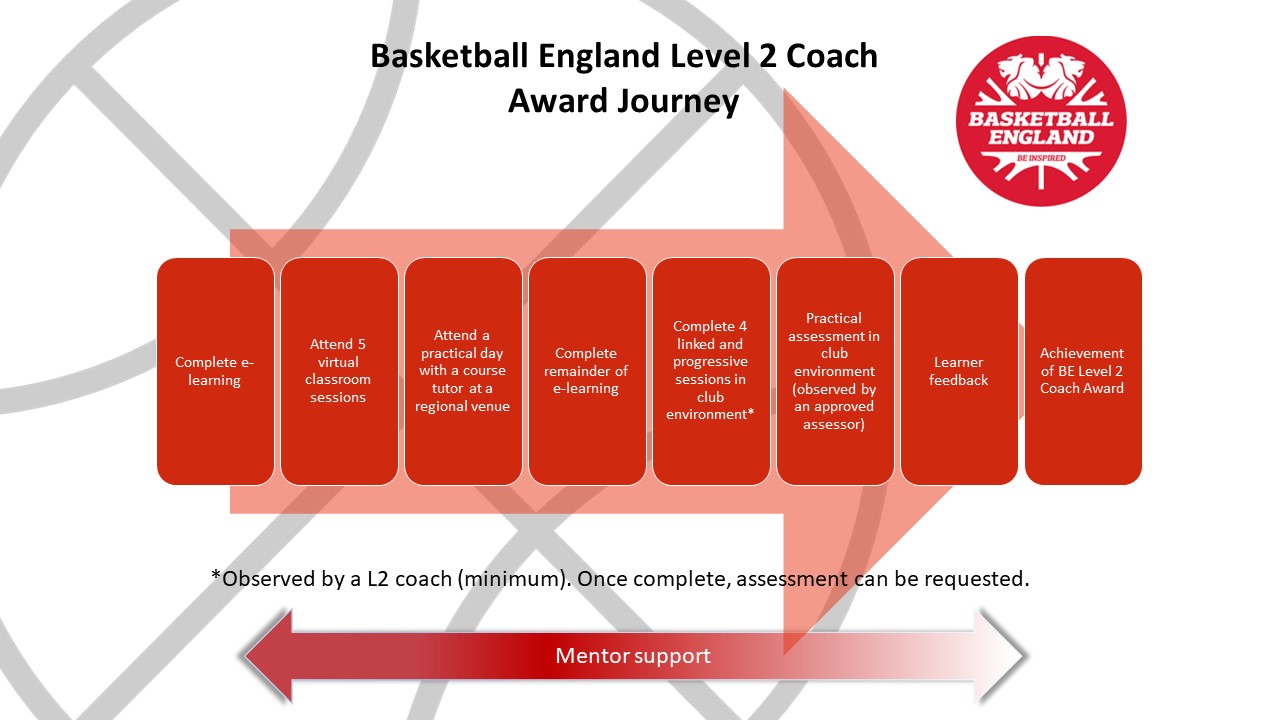 Basketball England Level 2 Coach Award Journey

BASKETBALL ENGLAND
BE INSPIRED

Complete e-learning

Attend 5 virtual classroom sessions

Attend a practical day with a course tutor at a regional venue

Complete remainder of e-learning

Complete 4 linked and progressive sessions in club environment*

Practical assessment in club environment (observed by an approved assessor)

Learner feedback

Achievement of BE Level 2 Coach Award

*Observed by a L2 coach (minimum). Once complete, assessment can be requested.

Mentor support